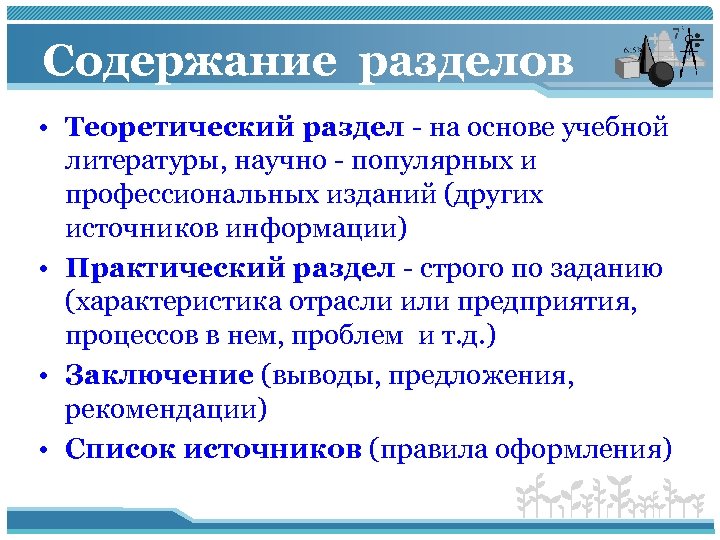 Содержание разделов

• Теоретический раздел - на основе учебной литературы, научно - популярных и профессиональных изданий (других источников информации)
• Практический раздел - строго по заданию (характеристика отрасли или предприятия, процессов в нем, проблем и т.д.)
• Заключение (выводы, предложения, рекомендации)
• Список источников (правила оформления)